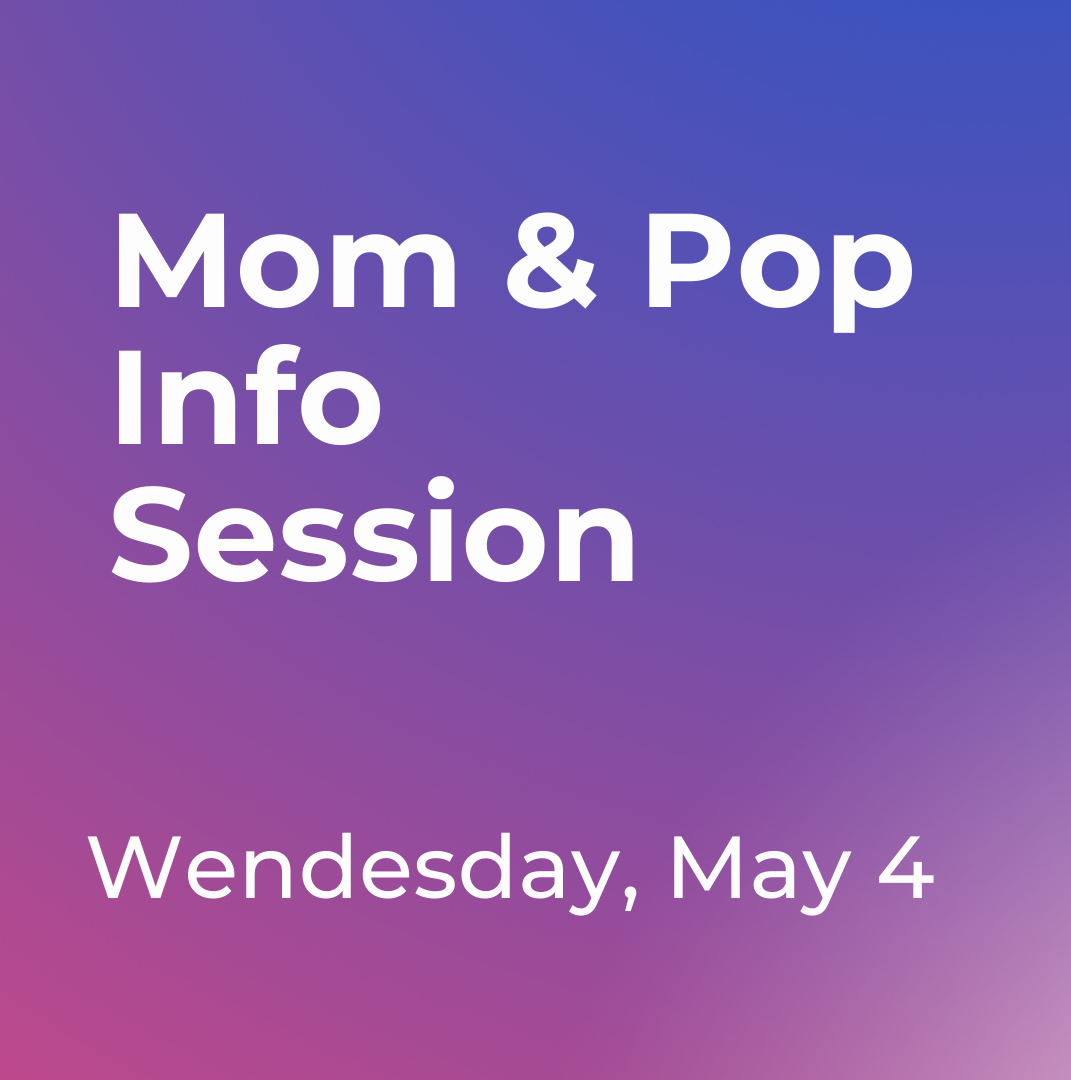 Mom & Pop Info Session

Wendesday, May 4